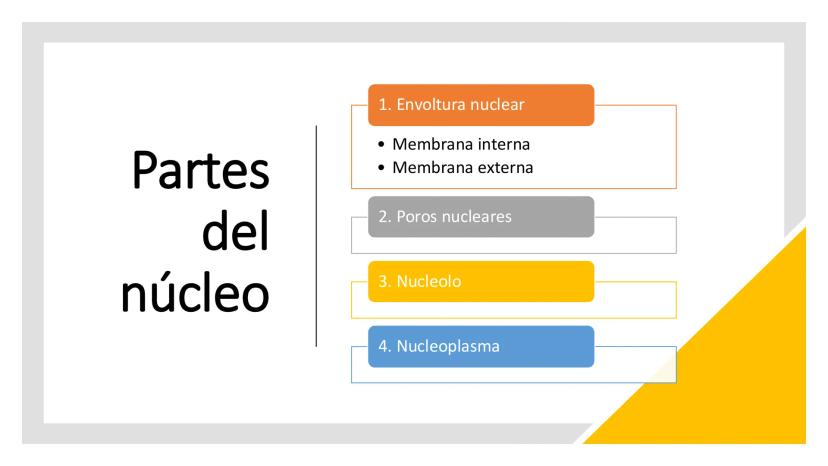 Partes del núcleo

1. Envoltura nuclear

• Membrana interna
• Membrana externa

2. Poros nucleares

3. Nucleolo

4. Nucleoplasma